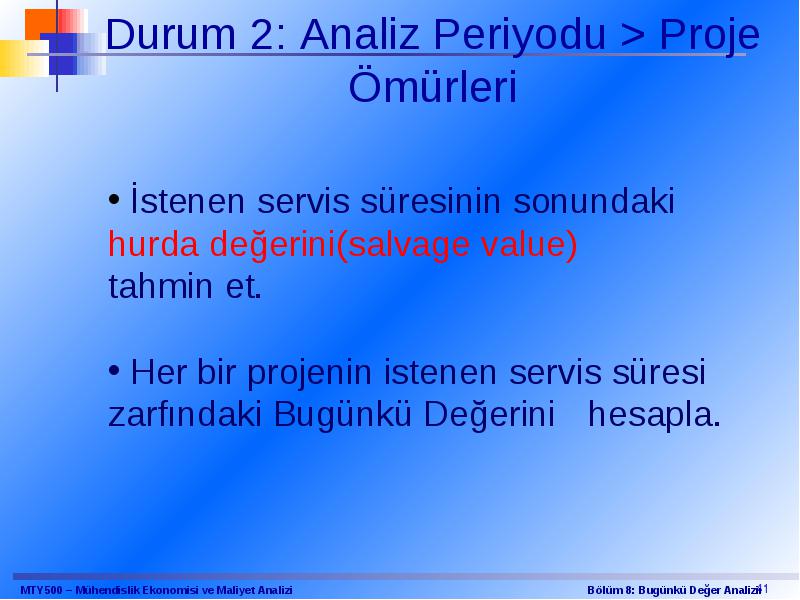 Durum 2: Analiz Periyodu > Proje Ömürleri

• İstenen servis süresinin sonundaki hurda değerini(salvage value) tahmin et.

• Her bir projenin istenen servis süresi zarfındaki Bugünkü Değerini hesapla.

MTY500 – Mühendislik Ekonomisi ve Maliyet Analizi

Bölüm 8: Bugünkü Değer Analizi

41